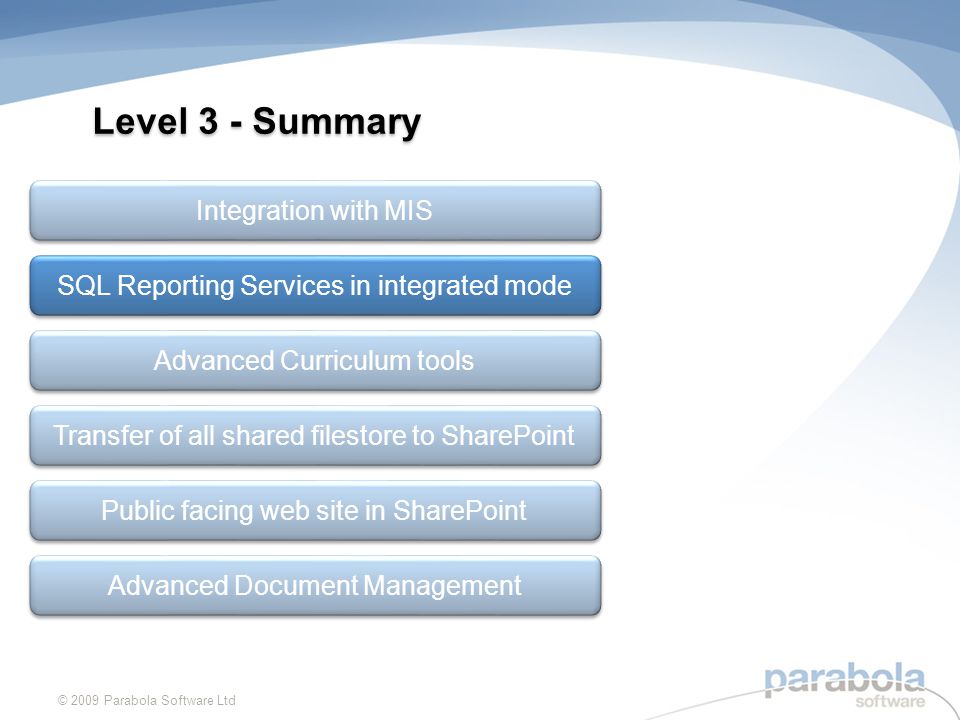 Level 3 - Summary

Integration with MIS

SQL Reporting Services in integrated mode

Advanced Curriculum tools

Transfer of all shared filestore to SharePoint

Public facing web site in SharePoint

Advanced Document Management

© 2009 Parabola Software Ltd

parabola
software